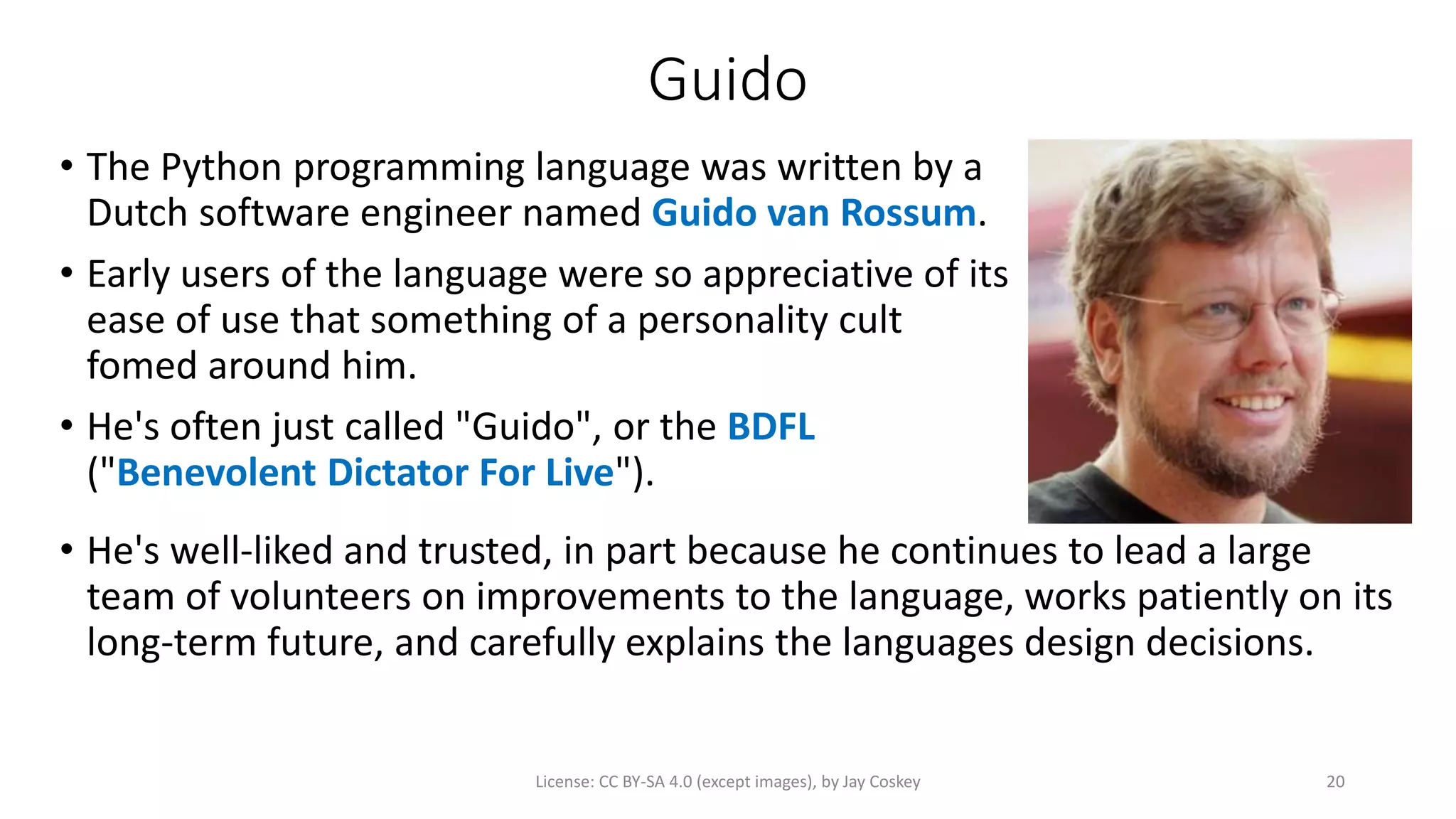 Guido

• The Python programming language was written by a Dutch software engineer named Guido van Rossum.

• Early users of the language were so appreciative of its ease of use that something of a personality cult fomed around him.

• He's often just called "Guido", or the BDFL ("Benevolent Dictator For Live").

• He's well-liked and trusted, in part because he continues to lead a large team of volunteers on improvements to the language, works patiently on its long-term future, and carefully explains the languages design decisions.

License: CC BY-SA 4.0 (except images), by Jay Coskey

20